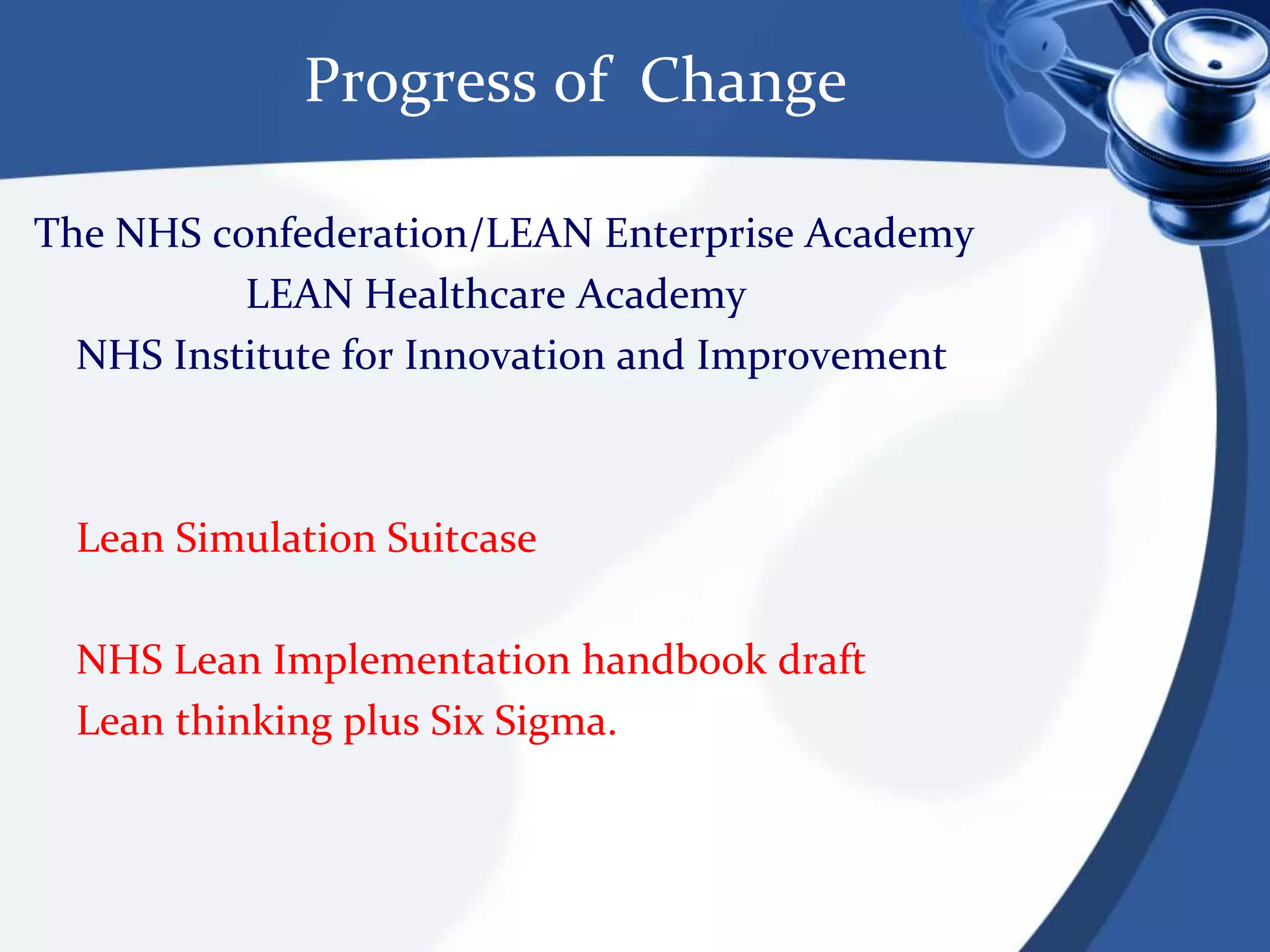 Progress of Change

The NHS confederation/LEAN Enterprise Academy
LEAN Healthcare Academy
NHS Institute for Innovation and Improvement

Lean Simulation Suitcase

NHS Lean Implementation handbook draft
Lean thinking plus Six Sigma.